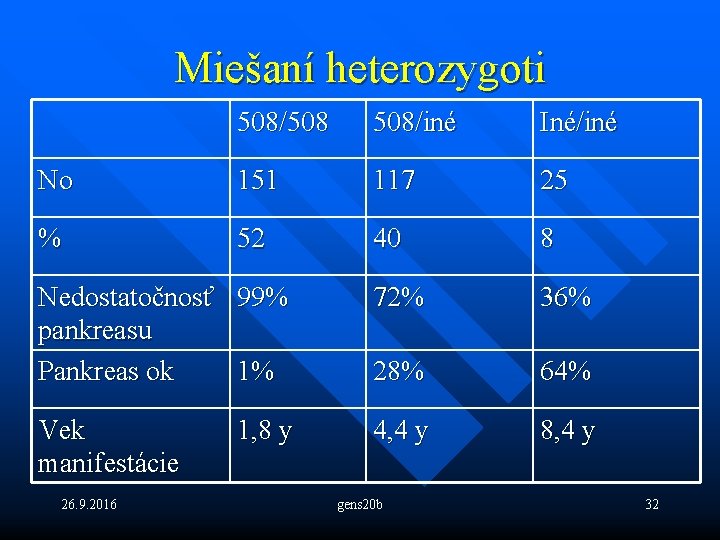 Miešaní heterozygoti

|  | 508/508 | 508/iné | Iné/iné |
|---|---|---|---|
| No | 151 | 117 | 25 |
| % | 52 | 40 | 8 |
| Nedostatočnosť pankreasu | 99% | 72% | 36% |
| Pankreas ok | 1% | 28% | 64% |
| Vek manifestácie | 1,8 y | 4,4 y | 8,4 y |

26.9.2016 gens20b 32